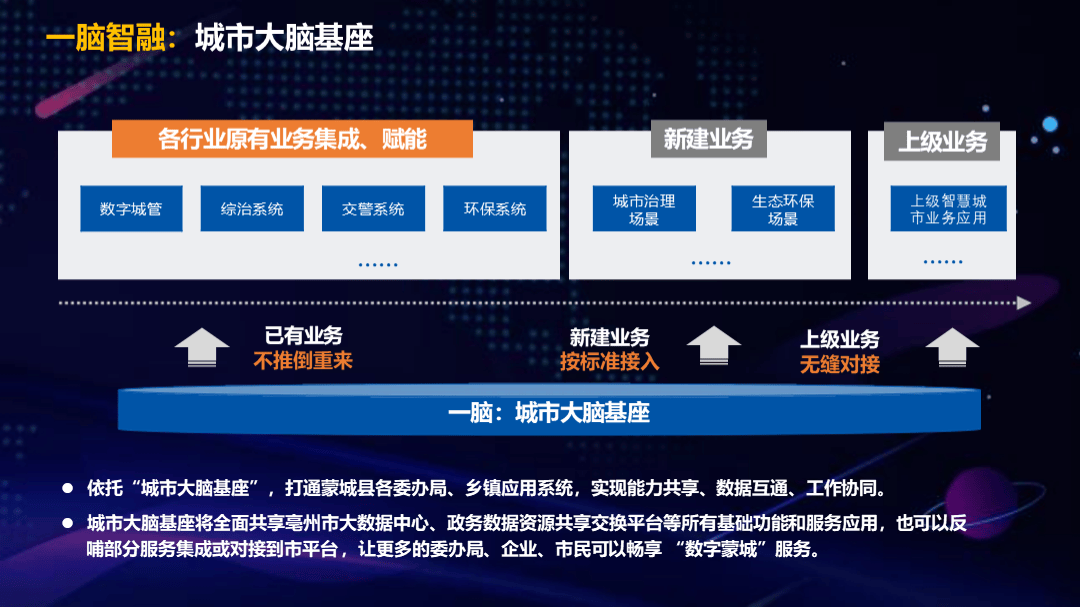 一脑智融：城市大脑基座

各行业原有业务集成、赋能

数字城管

综治系统

交警系统

环保系统

……

新建业务

城市治理场景

生态环保场景

……

上级业务

上级智慧城市业务应用

……

已有业务
不推倒重来

新建业务
按标准接入

上级业务
无缝对接

一脑：城市大脑基座

● 依托“城市大脑基座”，打通蒙城县各委办局、乡镇应用系统，实现能力共享、数据互通、工作协同。

● 城市大脑基座将全面共享亳州市大数据中心、政务数据资源共享交换平台等所有基础功能和服务应用，也可以反哺部分服务集成或对接到市平台，让更多的委办局、企业、市民可以畅享 “数字蒙城”服务。